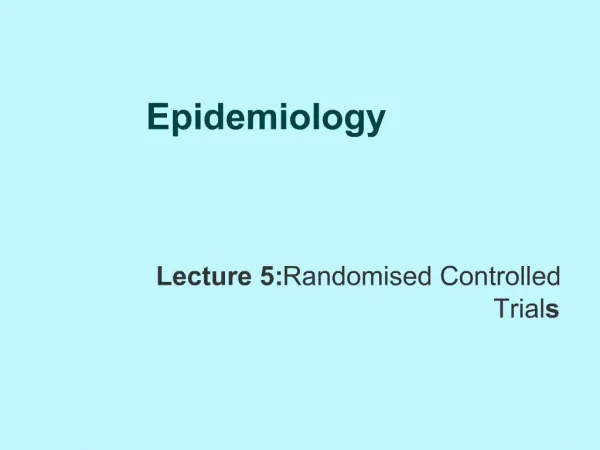 Epidemiology

Lecture 5:Randomised Controlled Trials